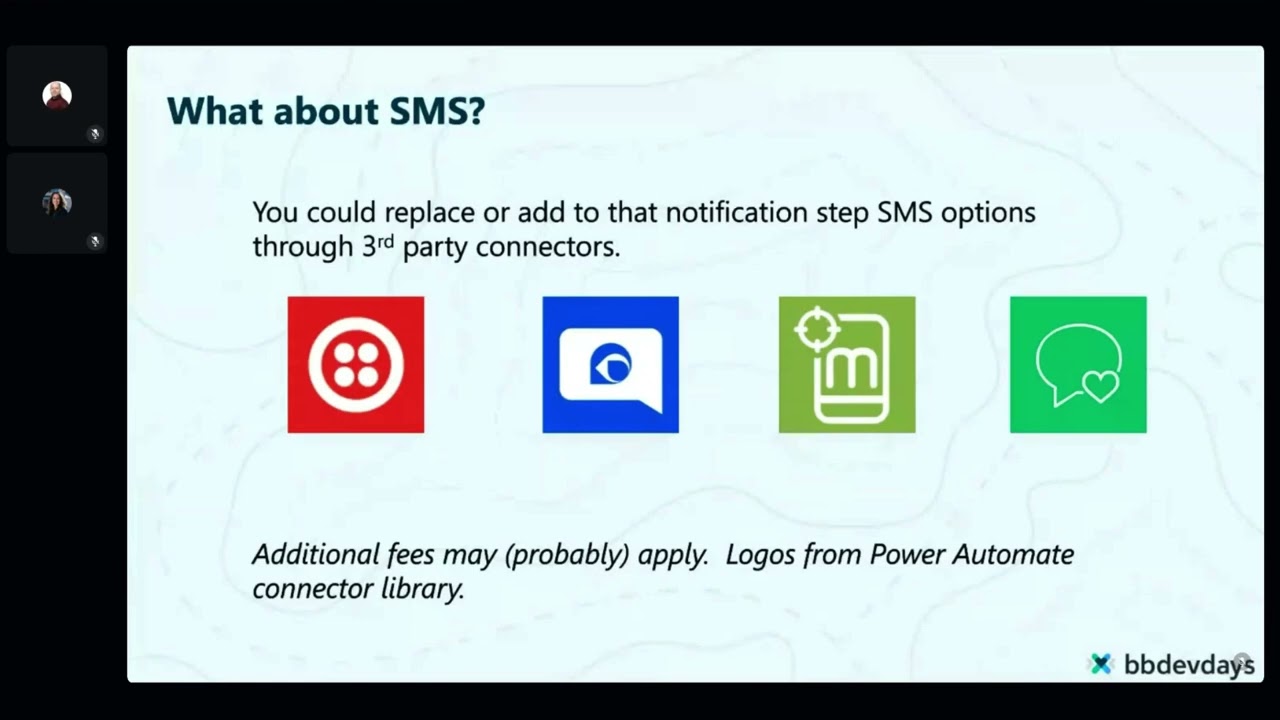 What about SMS?

You could replace or add to that notification step SMS options through 3$^{rd}$ party connectors.

m

Additional fees may (probably) apply. Logos from Power Automate connector library.

bbdevdays